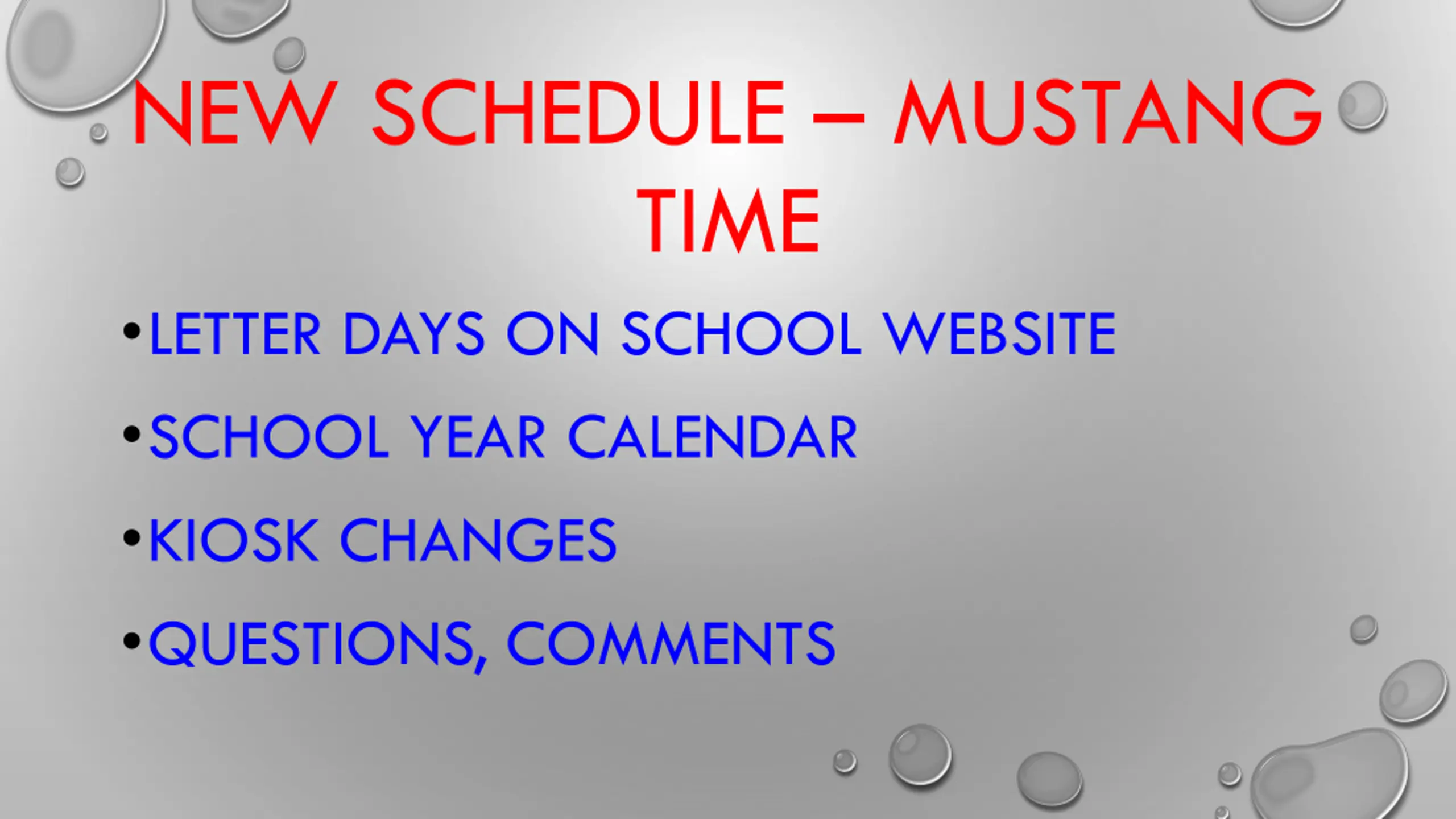 NEW SCHEDULE – MUSTANG TIME

• LETTER DAYS ON SCHOOL WEBSITE

• SCHOOL YEAR CALENDAR

• KIOSK CHANGES

• QUESTIONS, COMMENTS